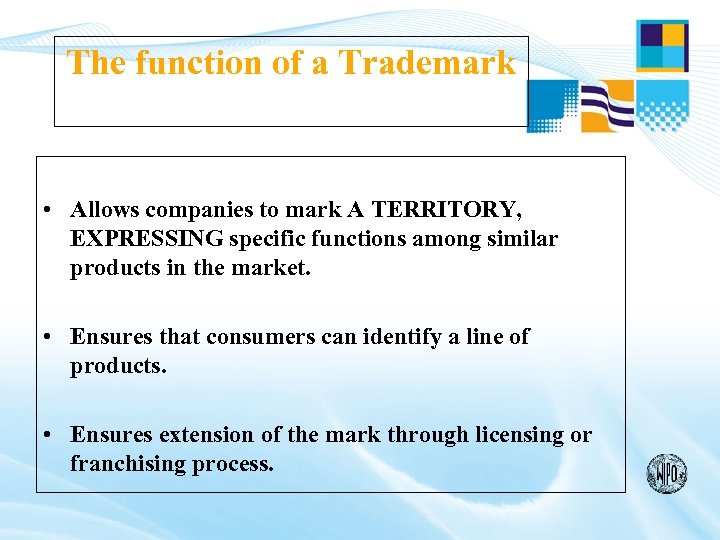 The function of a Trademark

• Allows companies to mark A TERRITORY, EXPRESSING specific functions among similar products in the market.

• Ensures that consumers can identify a line of products.

• Ensures extension of the mark through licensing or franchising process.

WIPO